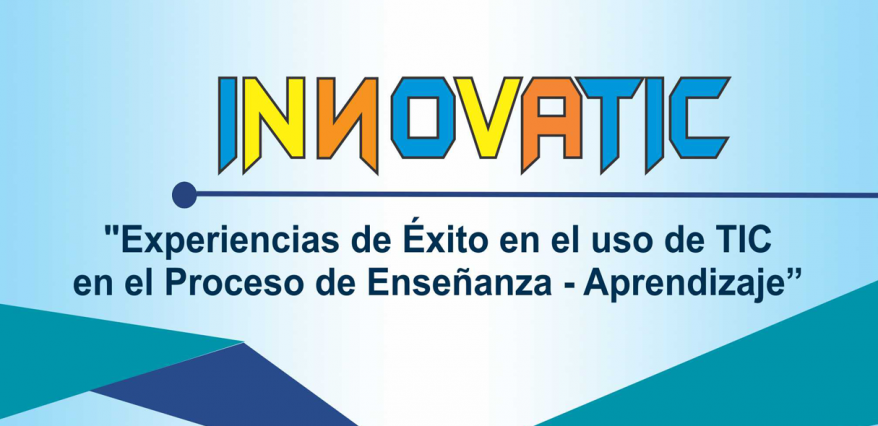 INNOVATIC

"Experiencias de Éxito en el uso de TIC en el Proceso de Enseñanza - Aprendizaje”